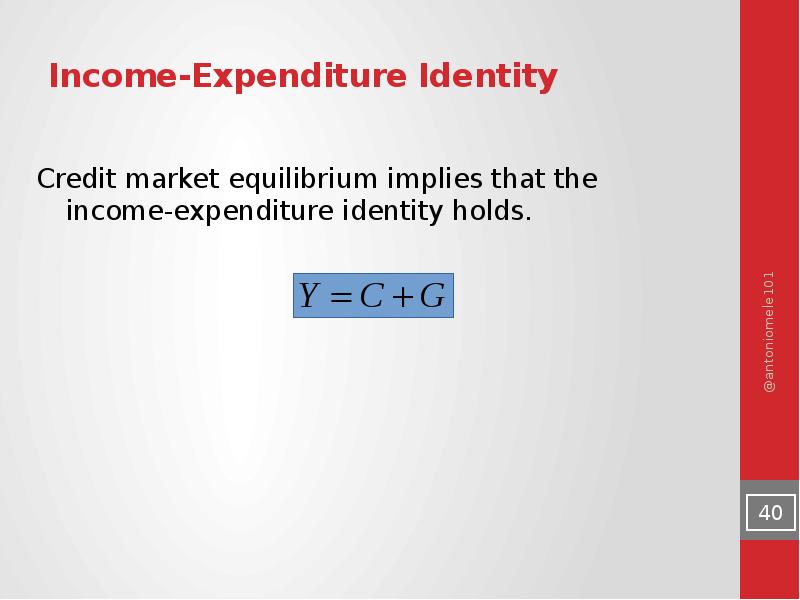 Income-Expenditure Identity

Credit market equilibrium implies that the income-expenditure identity holds.

$Y = C + G$

@antoniomele101

40